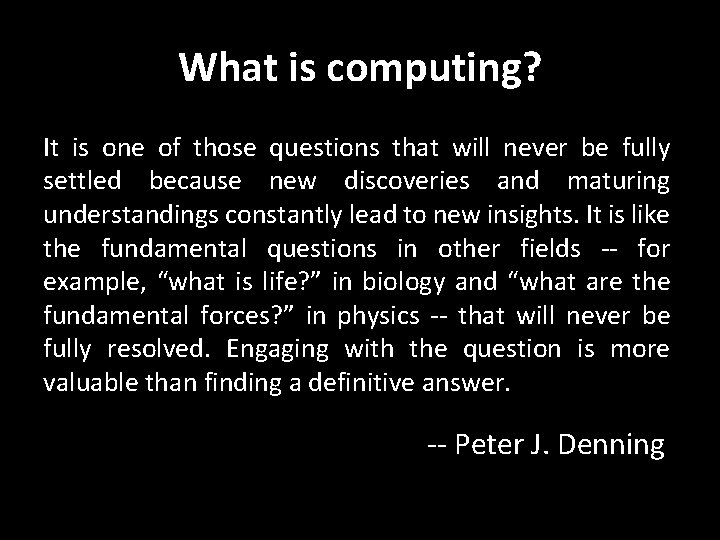 What is computing?

It is one of those questions that will never be fully settled because new discoveries and maturing understandings constantly lead to new insights. It is like the fundamental questions in other fields -- for example, “what is life?” in biology and “what are the fundamental forces?” in physics -- that will never be fully resolved. Engaging with the question is more valuable than finding a definitive answer.

-- Peter J. Denning